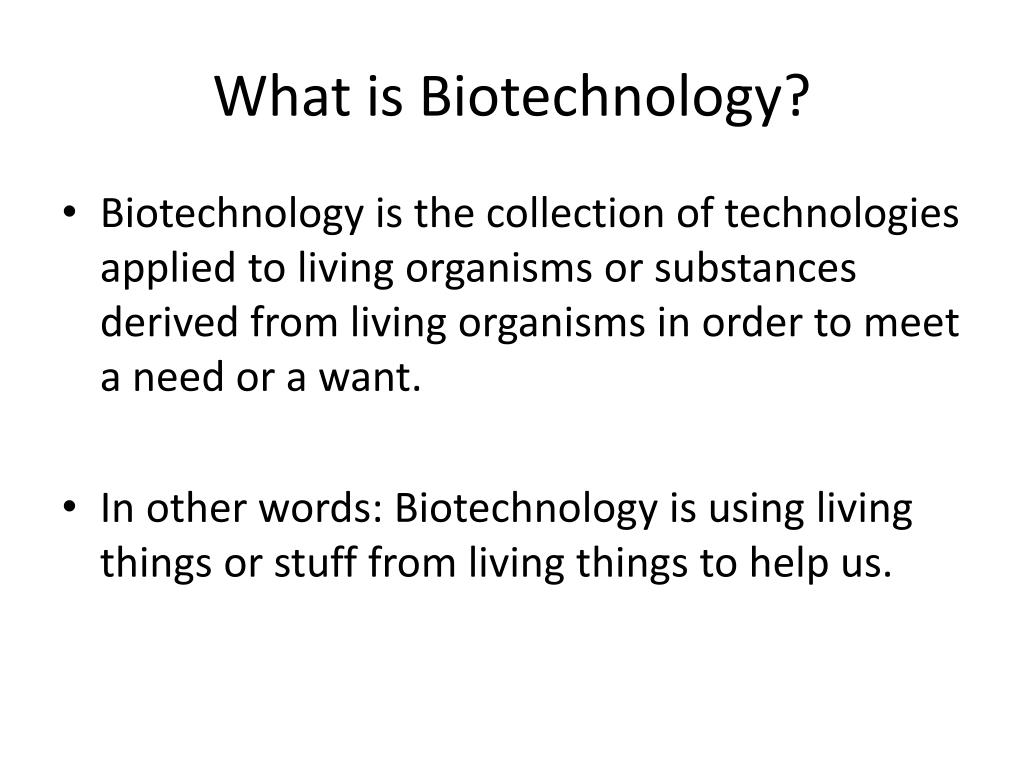 What is Biotechnology?

• Biotechnology is the collection of technologies applied to living organisms or substances derived from living organisms in order to meet a need or a want.

• In other words: Biotechnology is using living things or stuff from living things to help us.